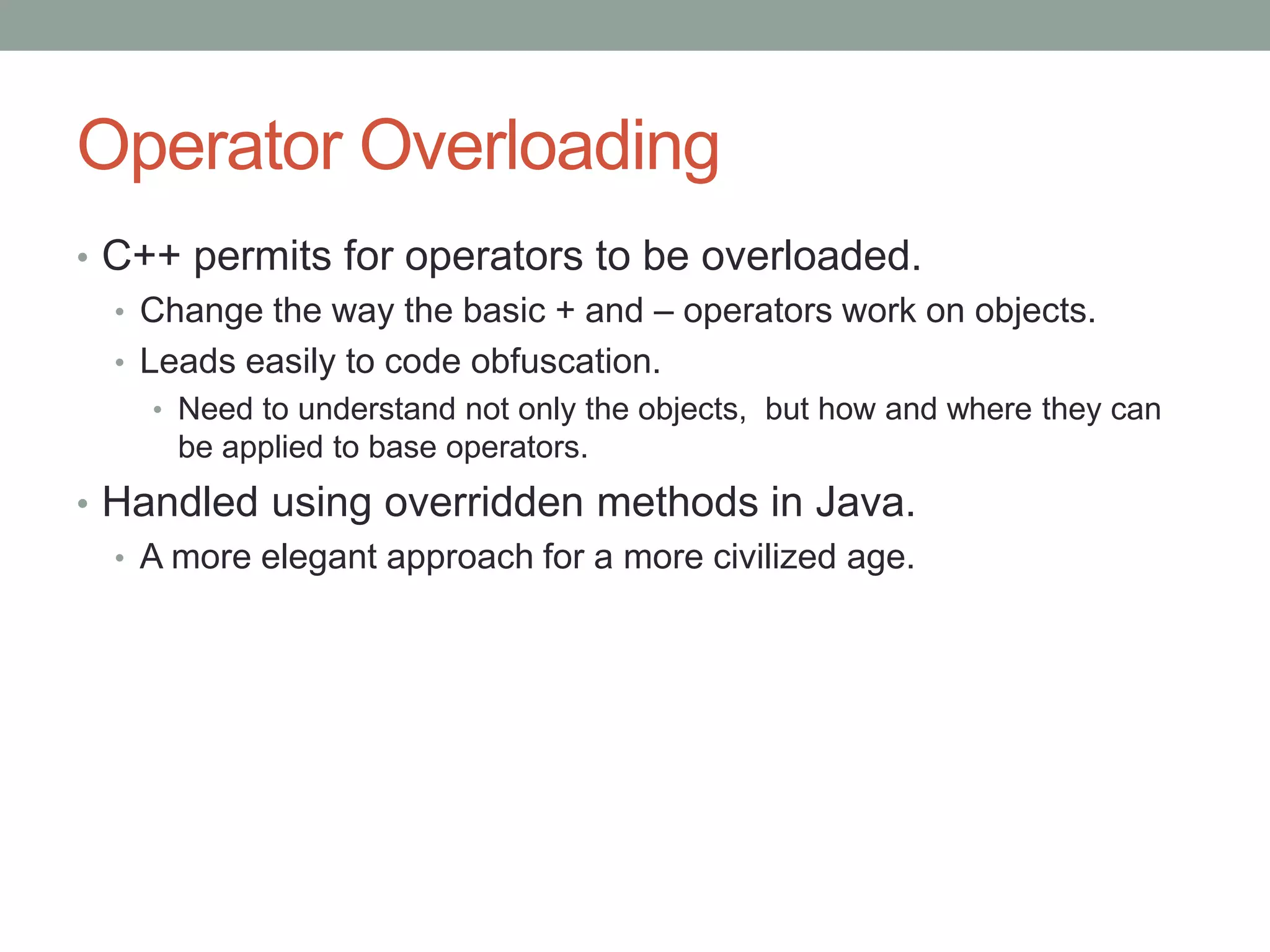 Operator Overloading

• C++ permits for operators to be overloaded.
  • Change the way the basic + and – operators work on objects.
  • Leads easily to code obfuscation.
    • Need to understand not only the objects,  but how and where they can be applied to base operators.
• Handled using overridden methods in Java.
  • A more elegant approach for a more civilized age.